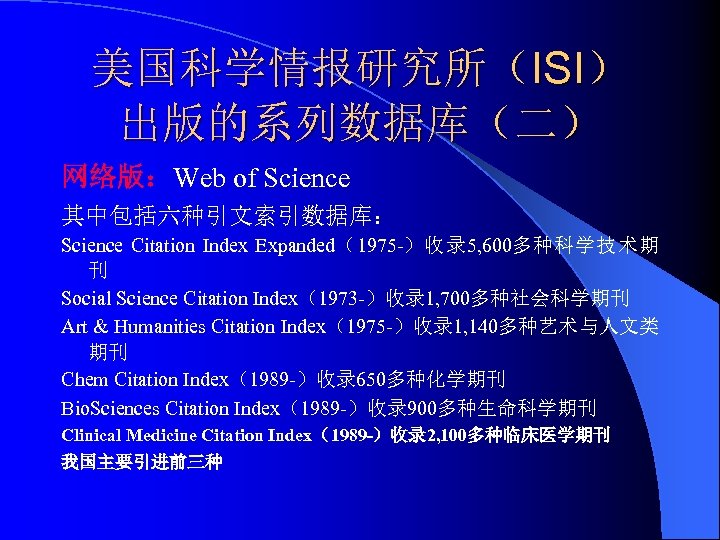 美国科学情报研究所（ISI）出版的系列数据库（二）

网络版：Web of Science

其中包括六种引文索引数据库：

Science Citation Index Expanded（1975-）收录5,600多种科学技术期刊

Social Science Citation Index（1973-）收录1,700多种社会科学期刊

Art & Humanities Citation Index（1975-）收录1,140多种艺术与人文类期刊

Chem Citation Index（1989-）收录650多种化学期刊

BioSciences Citation Index（1989-）收录900多种生命科学期刊

Clinical Medicine Citation Index（1989-）收录2,100多种临床医学期刊

我国主要引进前三种